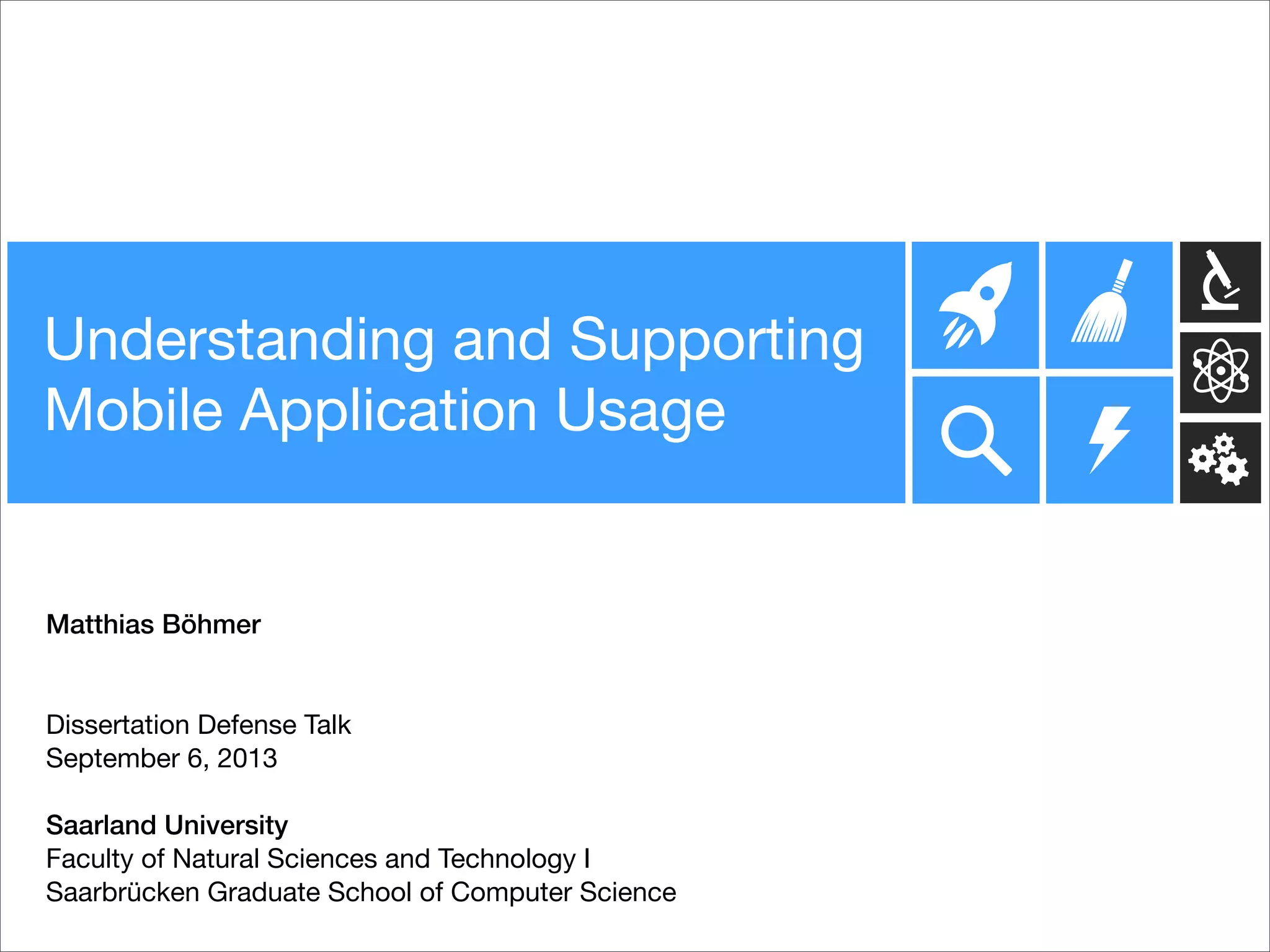 Understanding and Supporting Mobile Application Usage

Matthias Böhmer

Dissertation Defense Talk
September 6, 2013

Saarland University
Faculty of Natural Sciences and Technology I
Saarbrücken Graduate School of Computer Science